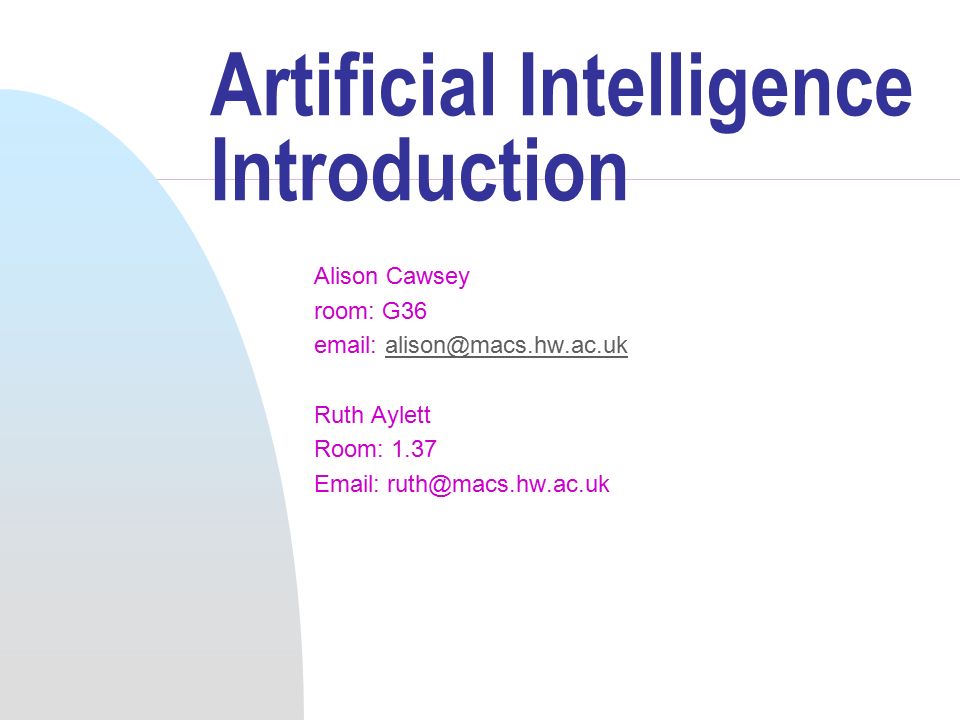 Artificial Intelligence
Introduction

Alison Cawsey
room: G36
email: alison@macs.hw.ac.uk

Ruth Aylett
Room: 1.37
Email: ruth@macs.hw.ac.uk